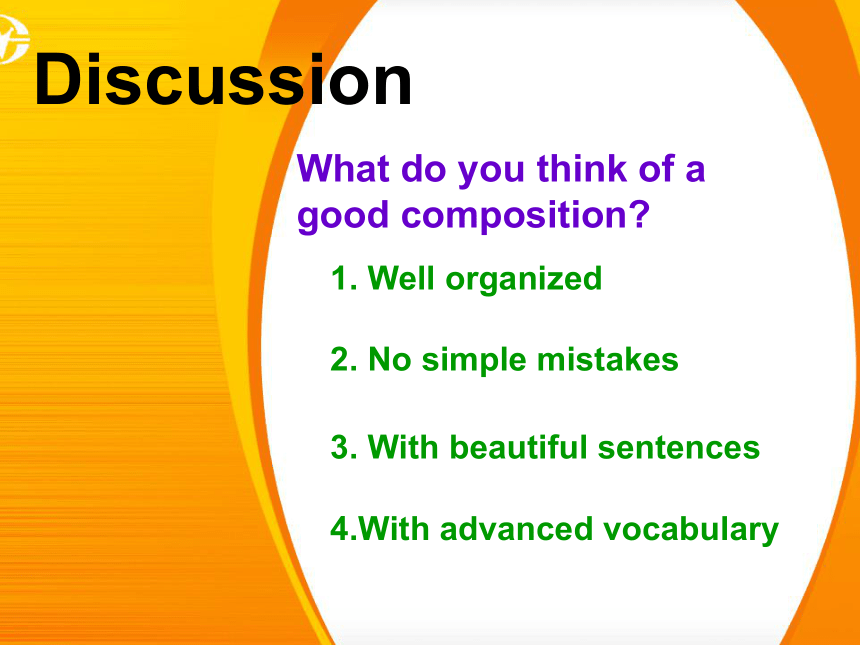 Discussion

What do you think of a good composition?

1. Well organized

2. No simple mistakes

3. With beautiful sentences

4.With advanced vocabulary